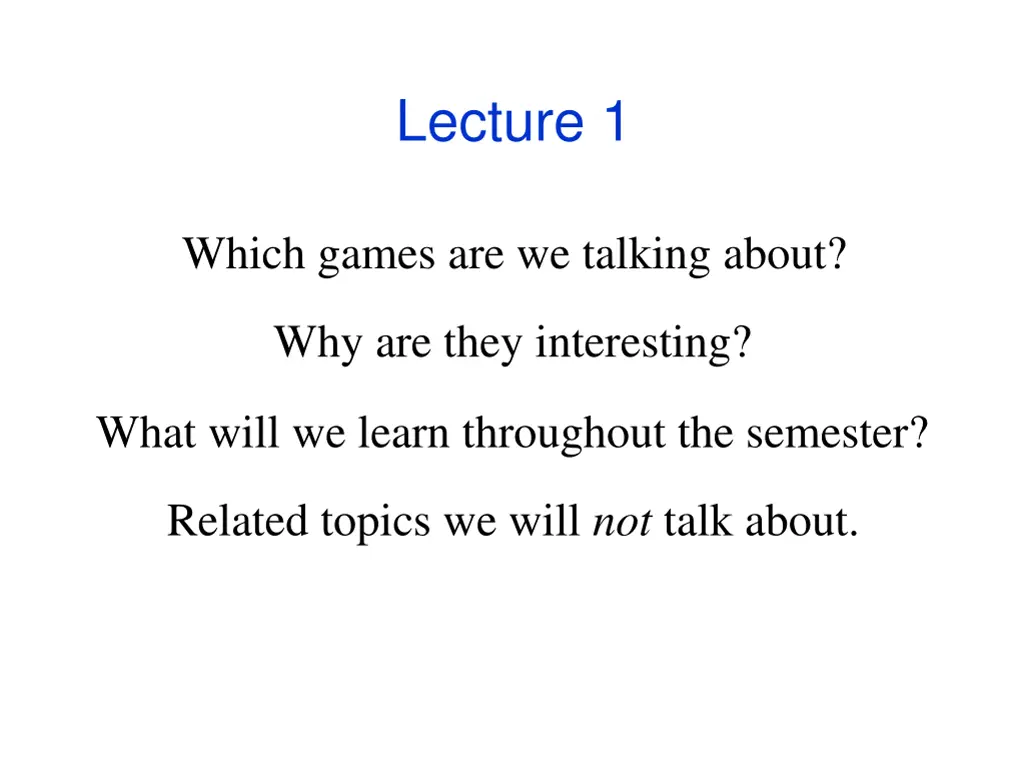 Lecture 1

Which games are we talking about?

Why are they interesting?

What will we learn throughout the semester?

Related topics we will not talk about.